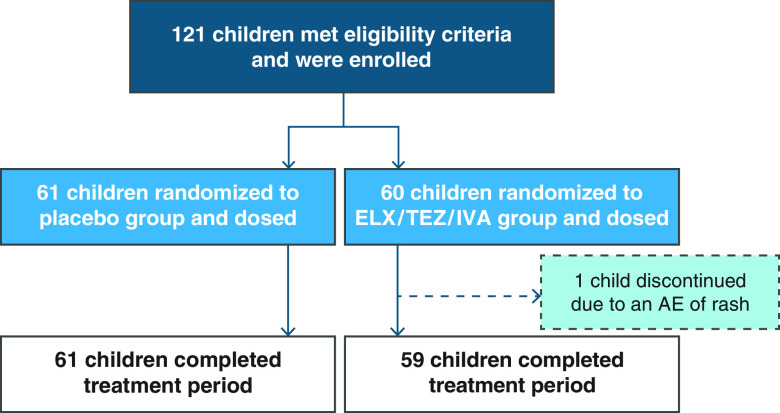 121 children met eligibility criteria and were enrolled

61 children randomized to placebo group and dosed

60 children randomized to ELX/TEZ/IVA group and dosed

1 child discontinued due to an AE of rash

61 children completed treatment period

59 children completed treatment period